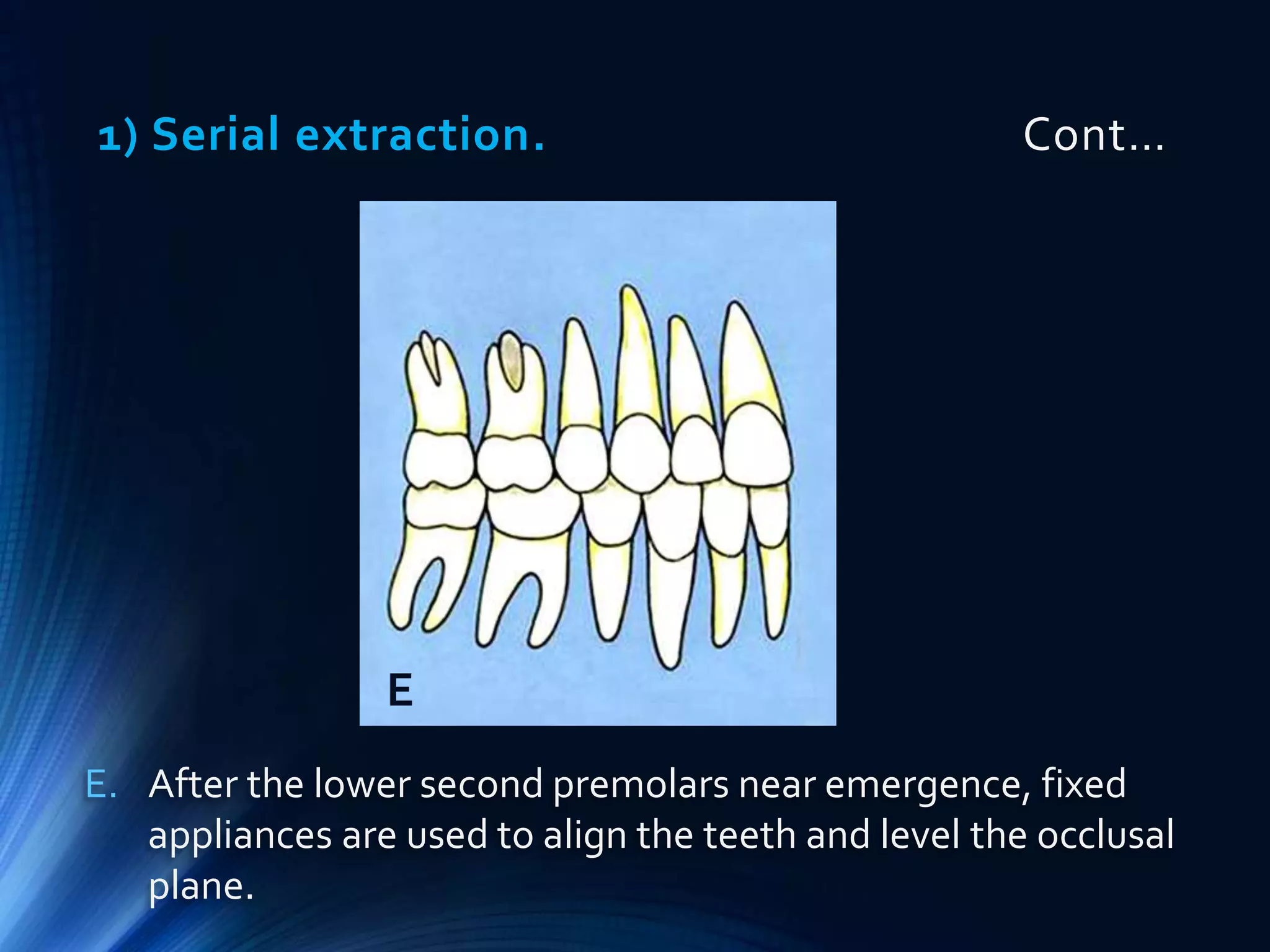 1) Serial extraction. Cont…

E

E. After the lower second premolars near emergence, fixed appliances are used to align the teeth and level the occlusal plane.